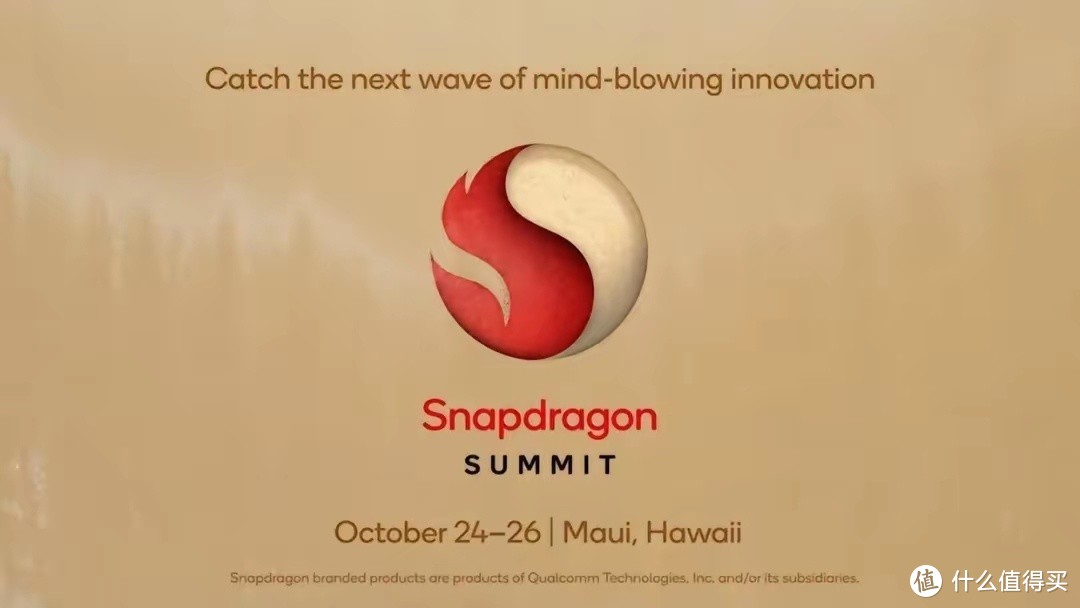 Catch the next wave of mind-blowing innovation

Snapdragon
SUMMIT

October 24–26 | Maui, Hawaii

Snapdragon branded products are products of Qualcomm Technologies, Inc. and/or its subsidiaries.

值 什么值得买